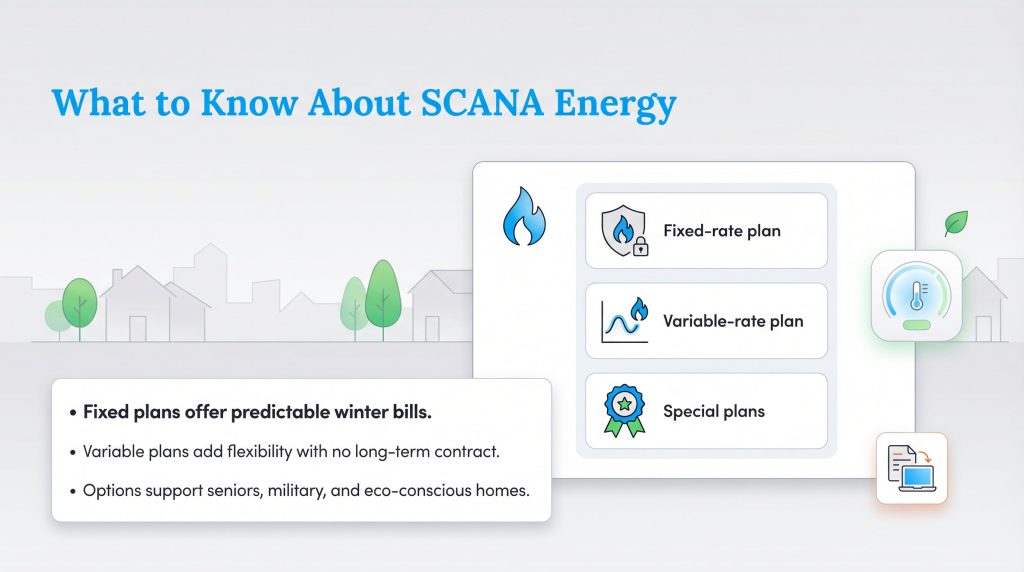 What to Know About SCANA Energy

Fixed-rate plan

Variable-rate plan

Special plans

• Fixed plans offer predictable winter bills.

• Variable plans add flexibility with no long-term contract.

• Options support seniors, military, and eco-conscious homes.